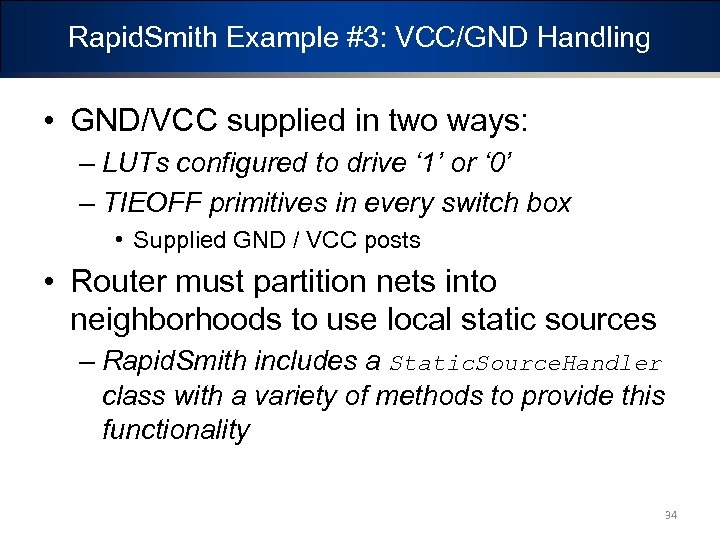 RapidSmith Example #3: VCC/GND Handling

• GND/VCC supplied in two ways:
– LUTs configured to drive ‘1’ or ‘0’
– TIEOFF primitives in every switch box
• Supplied GND / VCC posts

• Router must partition nets into neighborhoods to use local static sources
– RapidSmith includes a StaticSourceHandler class with a variety of methods to provide this functionality

34